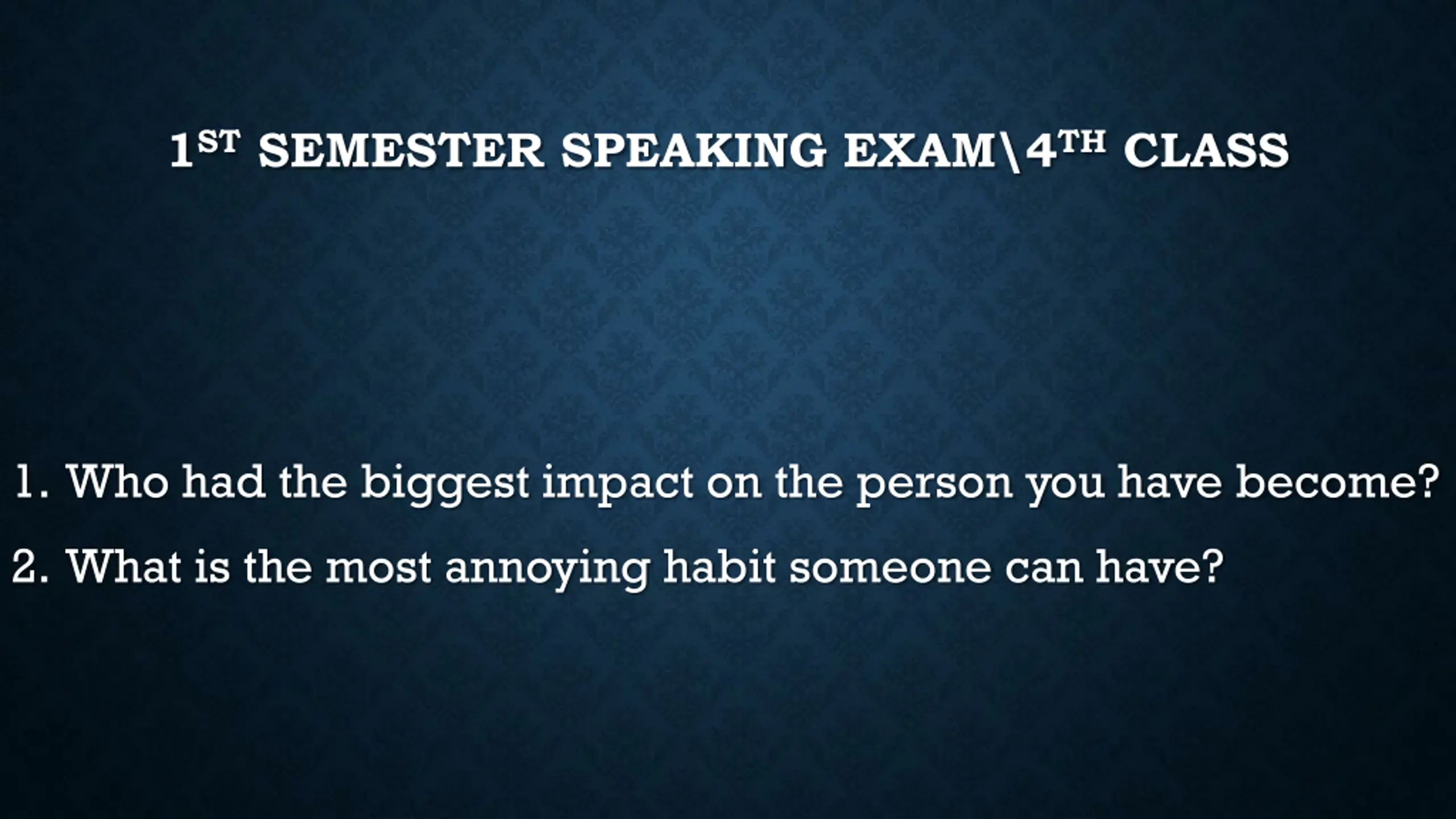 1ST SEMESTER SPEAKING EXAM\4TH CLASS

1. Who had the biggest impact on the person you have become?

2. What is the most annoying habit someone can have?